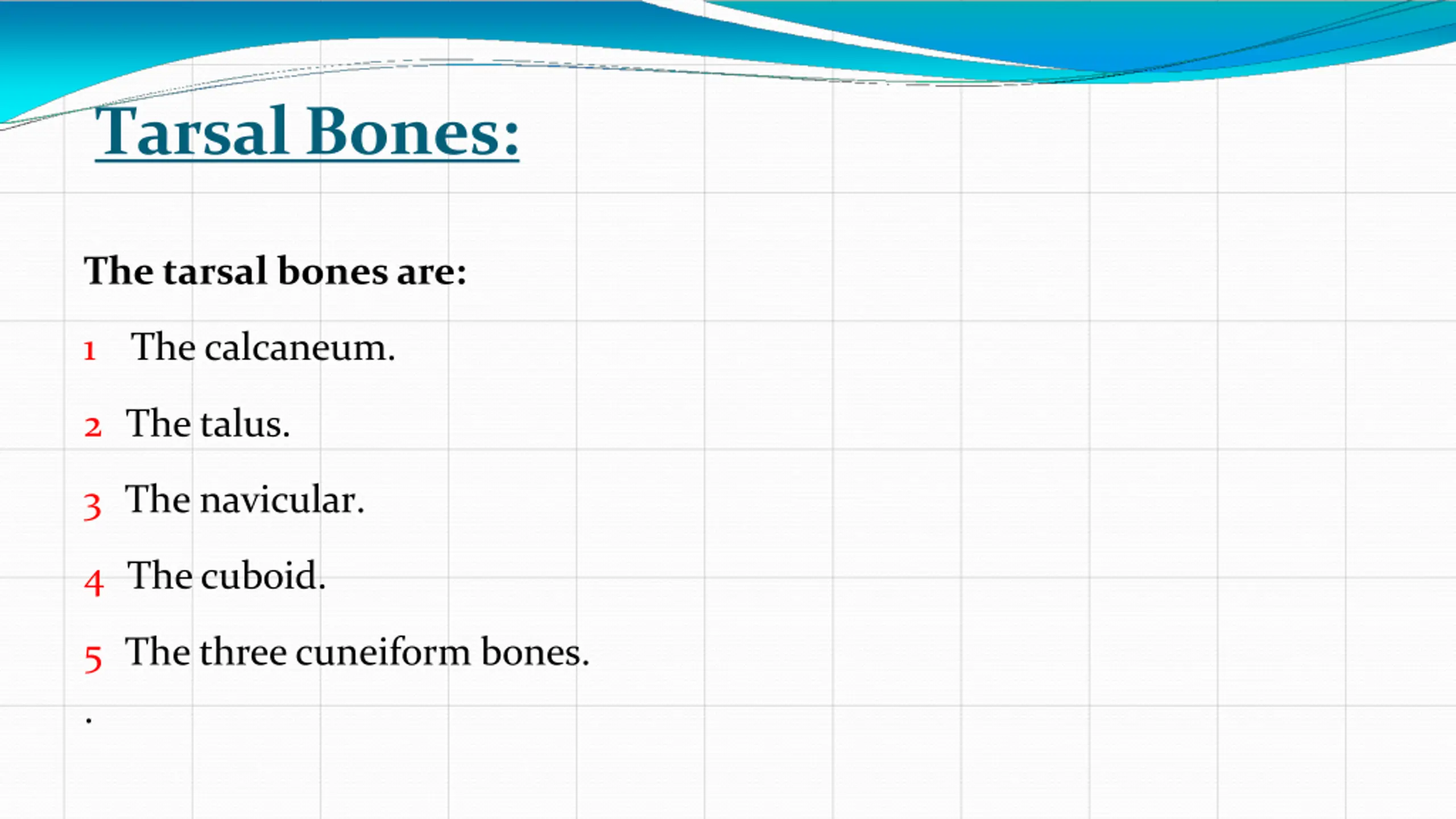 Tarsal Bones:

The tarsal bones are:

1 The calcaneum.

2 The talus.

3 The navicular.

4 The cuboid.

5 The three cuneiform bones.

.